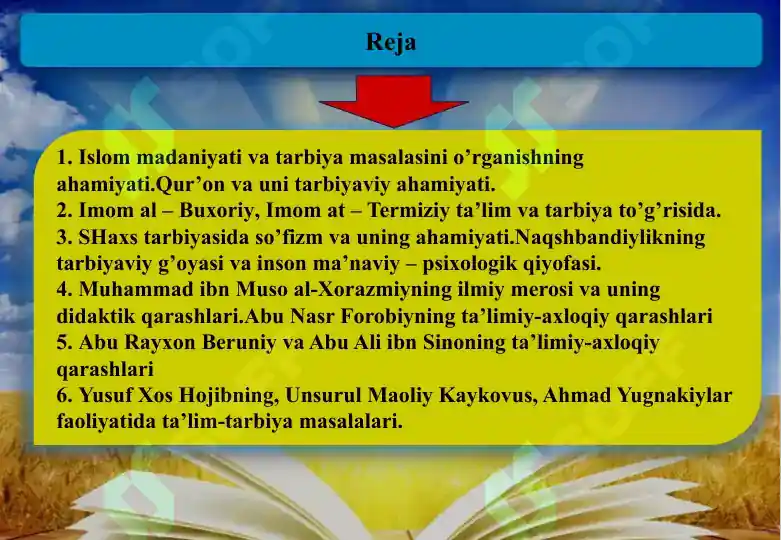 Reja

1. Islom madaniyati va tarbiya masalasini o’rganishning ahamiyati.Qur’on va uni tarbiyaviy ahamiyati.
2. Imom al – Buxoriy, Imom at – Termiziy ta’lim va tarbiya to’g’risida.
3. SHaxs tarbiyasida so’fizm va uning ahamiyati.Naqshbandiylikning tarbiyaviy g’oyasi va inson ma’naviy – psixologik qiyofasi.
4. Muhammad ibn Muso al-Xorazmiyning ilmiy merosi va uning didaktik qarashlari.Abu Nasr Forobiyning ta’limiy-axloqiy qarashlari
5. Abu Rayxon Beruniy va Abu Ali ibn Sinoning ta’limiy-axloqiy qarashlari
6. Yusuf Xos Hojibning, Unsurul Maoliy Kaykovus, Ahmad Yugnakiylar faoliyatida ta’lim-tarbiya masalalari.